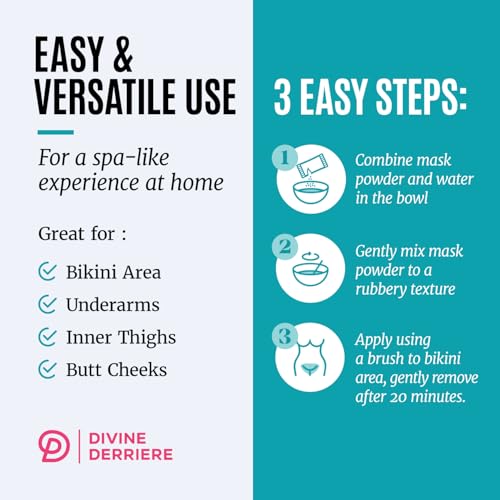 EASY & VERSATILE USE

For a spa-like experience at home

Great for :

Bikini Area

Underarms

Inner Thighs

Butt Cheeks

DIVINE DERRIERE

3 EASY STEPS:

1 Combine mask powder and water in the bowl

2 Gently mix mask powder to a rubbery texture

3 Apply using a brush to bikini area, gently remove after 20 minutes.